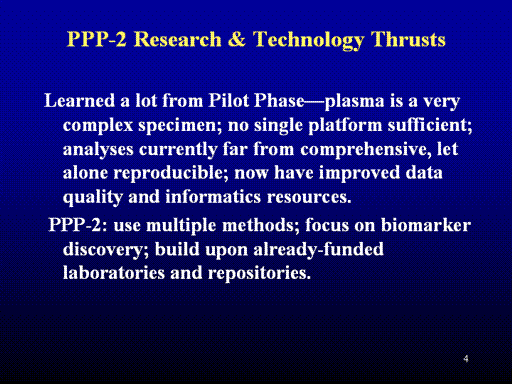 PPP-2 Research & Technology Thrusts

Learned a lot from Pilot Phase—plasma is a very complex specimen; no single platform sufficient; analyses currently far from comprehensive, let alone reproducible; now have improved data quality and informatics resources.

PPP-2: use multiple methods; focus on biomarker discovery; build upon already-funded laboratories and repositories.

4